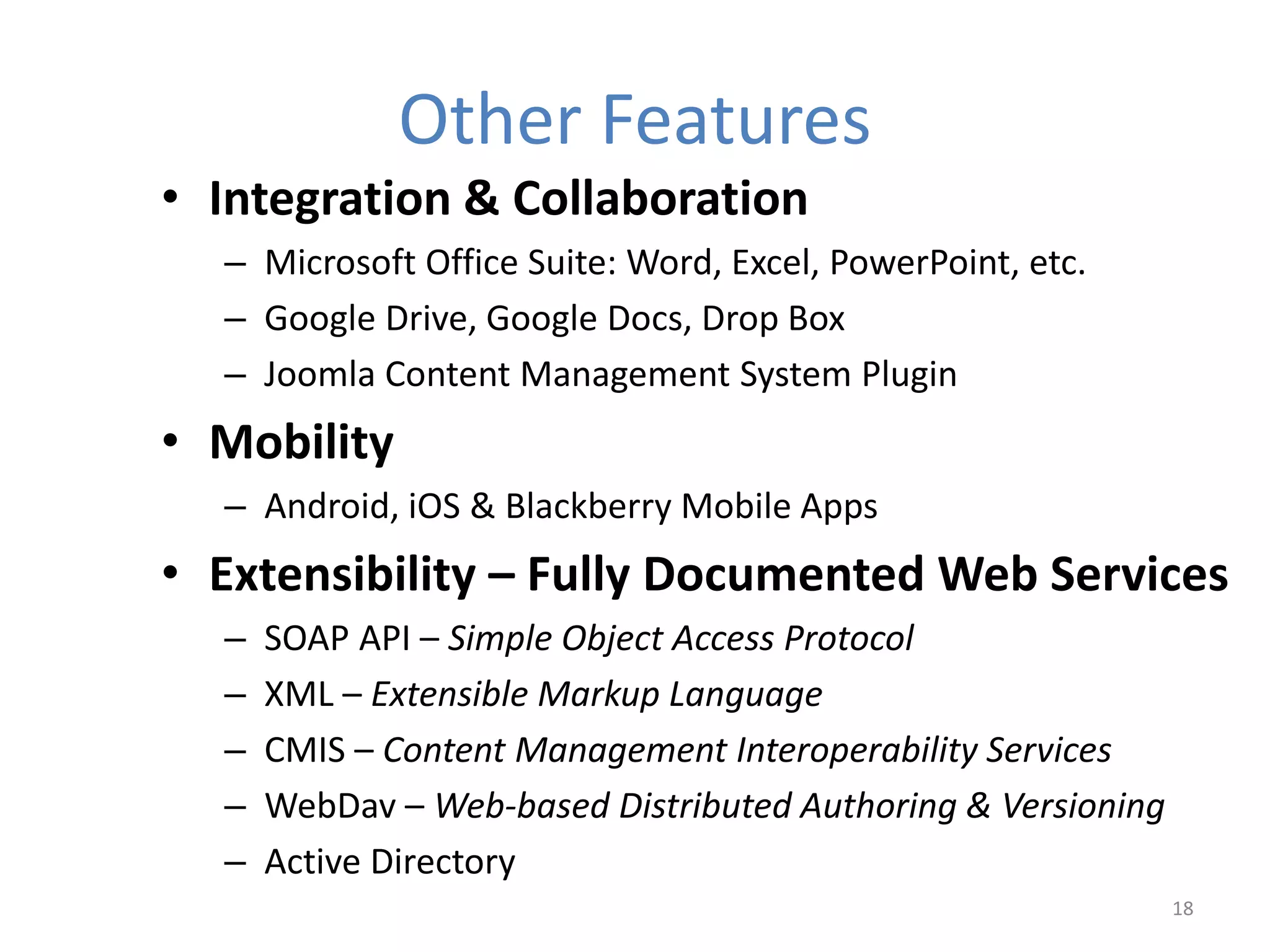 Other Features

• Integration & Collaboration
  – Microsoft Office Suite: Word, Excel, PowerPoint, etc.
  – Google Drive, Google Docs, Drop Box
  – Joomla Content Management System Plugin
• Mobility
  – Android, iOS & Blackberry Mobile Apps
• Extensibility – Fully Documented Web Services
  – SOAP API – Simple Object Access Protocol
  – XML – Extensible Markup Language
  – CMIS – Content Management Interoperability Services
  – WebDav – Web-based Distributed Authoring & Versioning
  – Active Directory

18